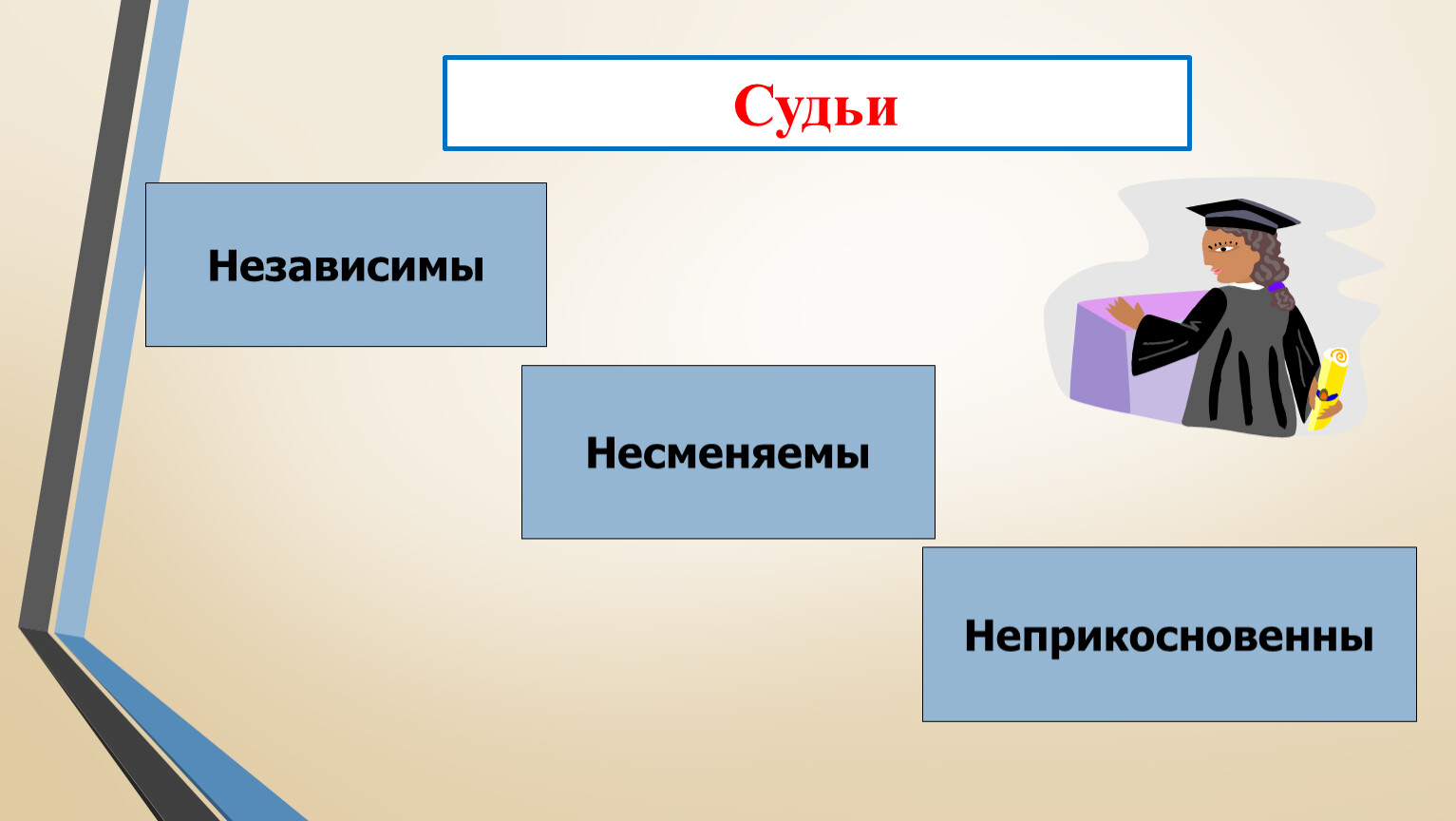 Судьи

Независимы

Несменяемы

Неприкосновенны